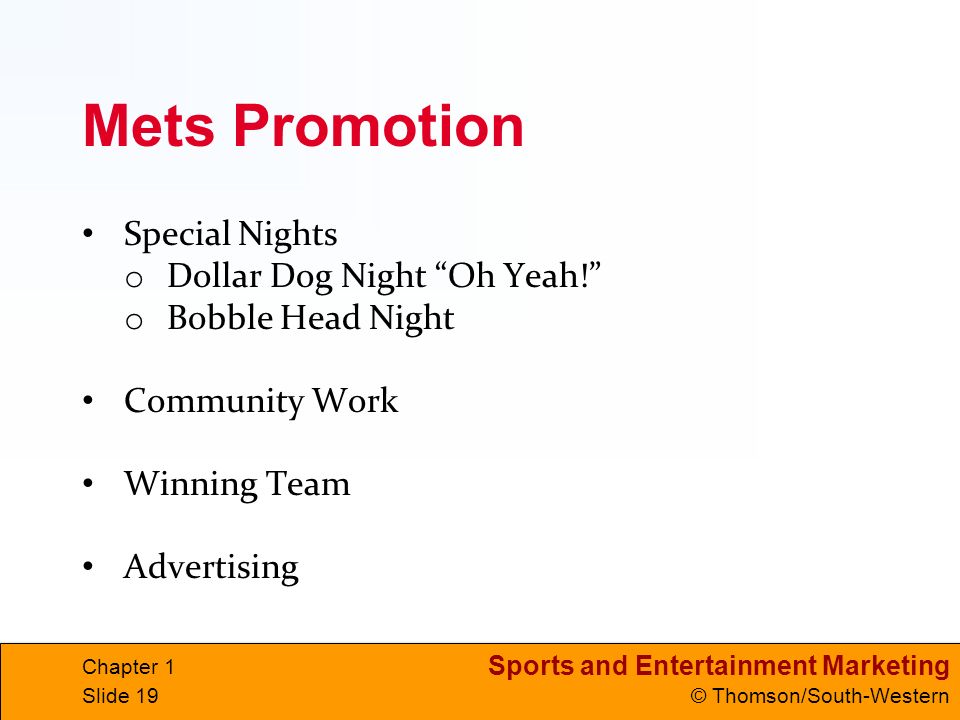 Mets Promotion

• Special Nights
  o Dollar Dog Night “Oh Yeah!”
  o Bobble Head Night

• Community Work

• Winning Team

• Advertising

Chapter 1
Slide 19

Sports and Entertainment Marketing
© Thomson/South-Western